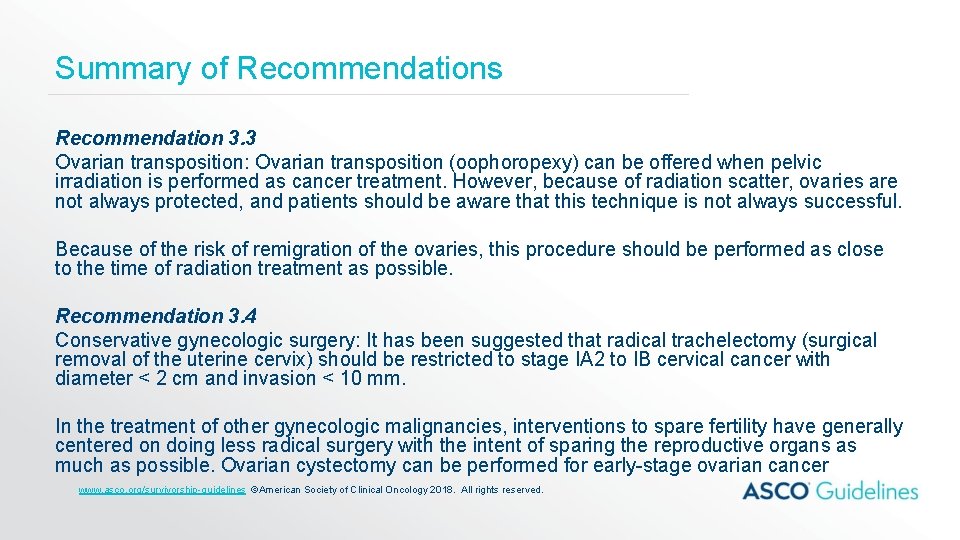 Summary of Recommendations

Recommendation 3.3
Ovarian transposition: Ovarian transposition (oophoropexy) can be offered when pelvic irradiation is performed as cancer treatment. However, because of radiation scatter, ovaries are not always protected, and patients should be aware that this technique is not always successful.

Because of the risk of remigration of the ovaries, this procedure should be performed as close to the time of radiation treatment as possible.

Recommendation 3.4
Conservative gynecologic surgery: It has been suggested that radical trachelectomy (surgical removal of the uterine cervix) should be restricted to stage IA2 to IB cervical cancer with diameter < 2 cm and invasion < 10 mm.

In the treatment of other gynecologic malignancies, interventions to spare fertility have generally centered on doing less radical surgery with the intent of sparing the reproductive organs as much as possible. Ovarian cystectomy can be performed for early-stage ovarian cancer

www.asco.org/survivorship-guidelines ©American Society of Clinical Oncology 2018. All rights reserved.

ASCO Guidelines